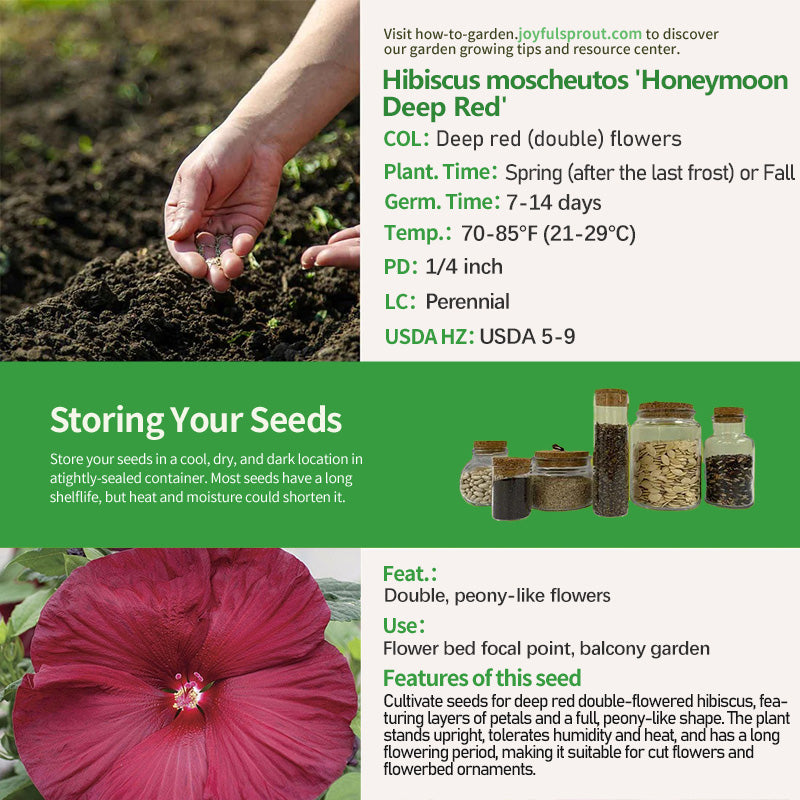 Visit how-to-garden.joyfulsprout.com to discover our garden growing tips and resource center.

Hibiscus moscheutos 'Honeymoon Deep Red'

COL: Deep red (double) flowers

Plant. Time: Spring (after the last frost) or Fall

Germ. Time: 7-14 days

Temp.: 70-85°F (21-29°C)

PD: 1/4 inch

LC: Perennial

USDA HZ: USDA 5-9

Storing Your Seeds

Store your seeds in a cool, dry, and dark location in atightly-sealed container. Most seeds have a long shelflife, but heat and moisture could shorten it.

Feat.:
Double, peony-like flowers

Use:
Flower bed focal point, balcony garden

Features of this seed
Cultivate seeds for deep red double-flowered hibiscus, featuring layers of petals and a full, peony-like shape. The plant stands upright, tolerates humidity and heat, and has a long flowering period, making it suitable for cut flowers and flowerbed ornaments.